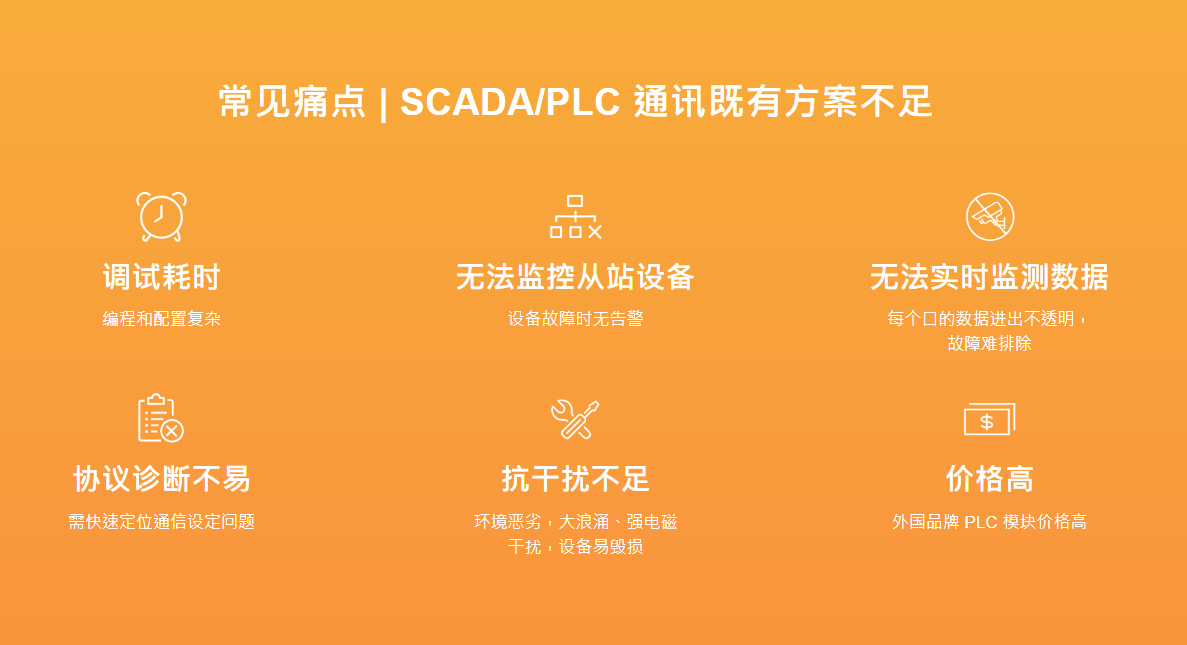 常见痛点 | SCADA/PLC 通讯既有方案不足

调试耗时

编程和配置复杂

无法监控从站设备

设备故障时无告警

无法实时监测数据

每个口的数据进出不透明，故障难排除

协议诊断不易

需快速定位通信设定问题

抗干扰不足

环境恶劣，大浪涌、强电磁干扰，设备易毁损

价格高

外国品牌 PLC 模块价格高